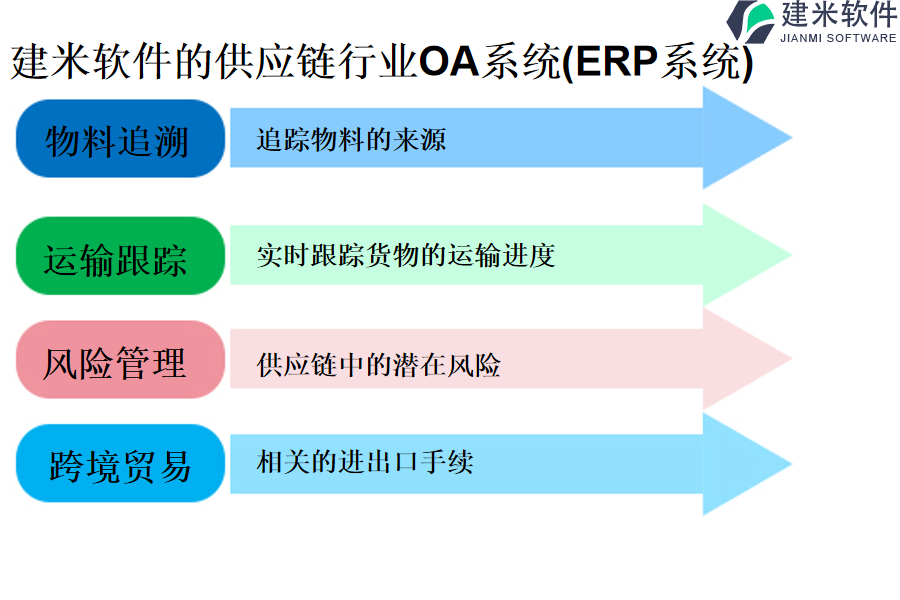 建米软件
JIANMI SOFTWARE

建米软件的供应链行业OA系统(ERP系统)

物料追溯
追踪物料的来源

运输跟踪
实时跟踪货物的运输进度

风险管理
供应链中的潜在风险

跨境贸易
相关的进出口手续